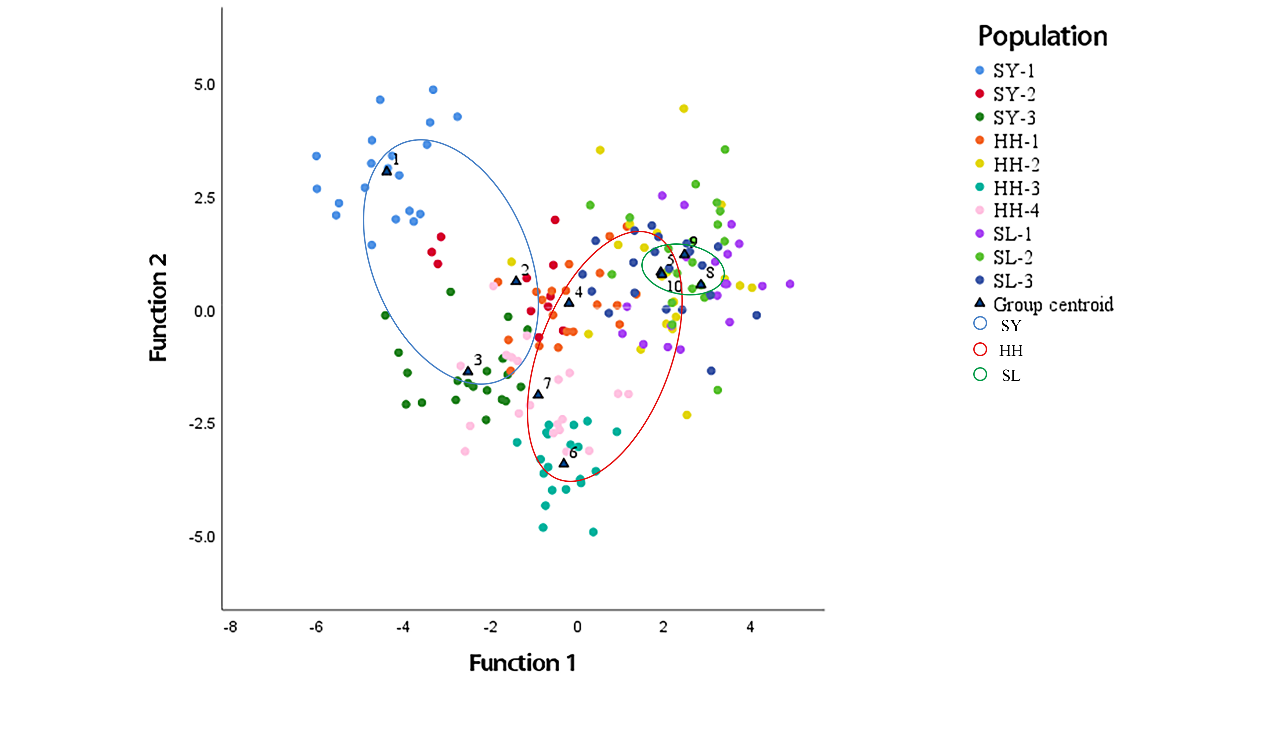 Function 2

5.0
2.5
0.0
-2.5
-5.0

-8 -6 -4 -2 0 2 4

Function 1

1
2
3
4
5
6
7
8
9
10

Population
SY-1
SY-2
SY-3
HH-1
HH-2
HH-3
HH-4
SL-1
SL-2
SL-3
Group centroid
SY
HH
SL